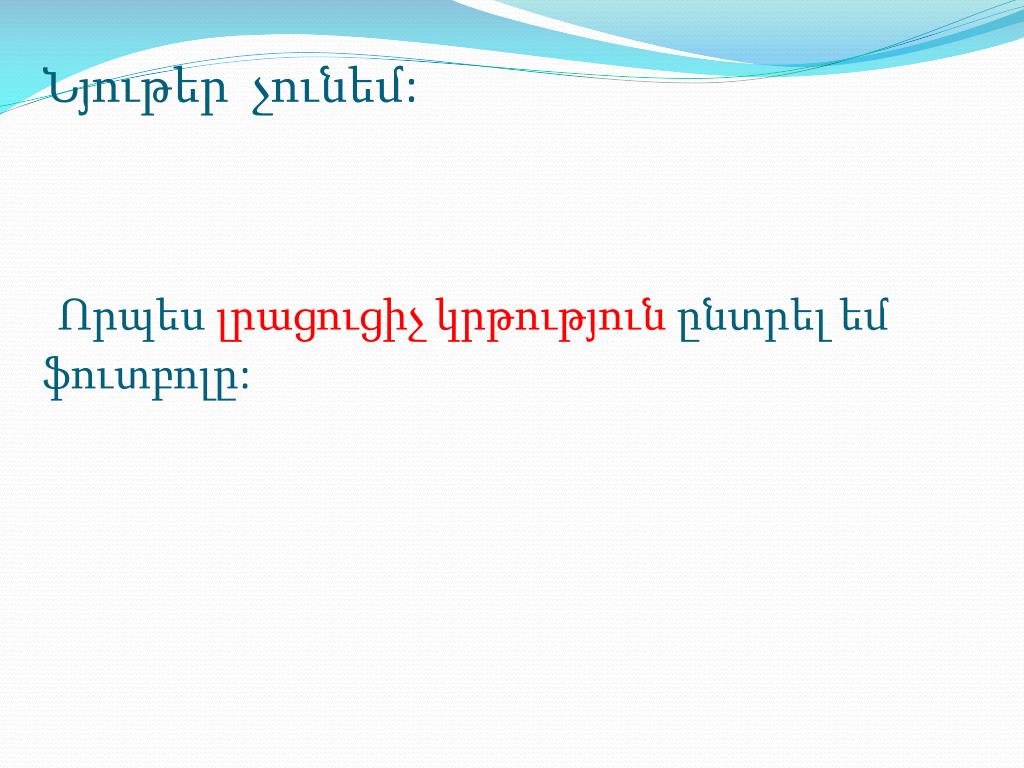 Նյութեր չունեմ:

Որպես լրացուցիչ կրթություն ընտրել եմ ֆուտբոլը: